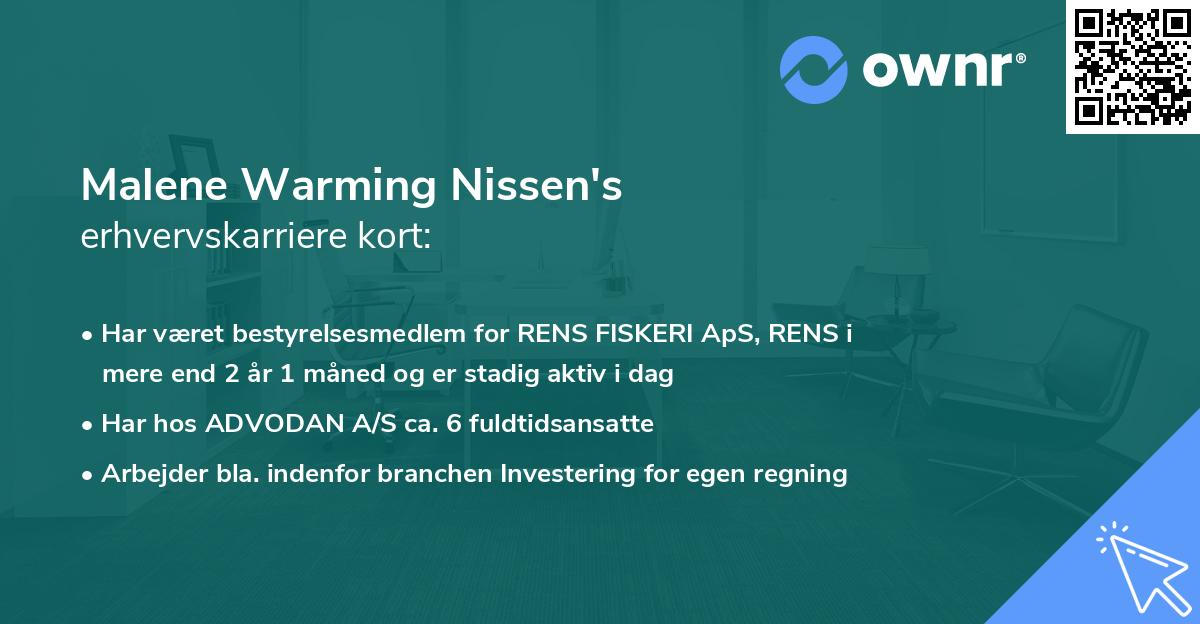 ownr®

Malene Warming Nissen's
erhvervskarriere kort:

• Har været bestyrelsesmedlem for RENS FISKERI ApS, RENS i mere end 2 år 1 måned og er stadig aktiv i dag
• Har hos ADVODAN A/S ca. 6 fuldtidsansatte
• Arbejder bla. indenfor branchen Investering for egen regning